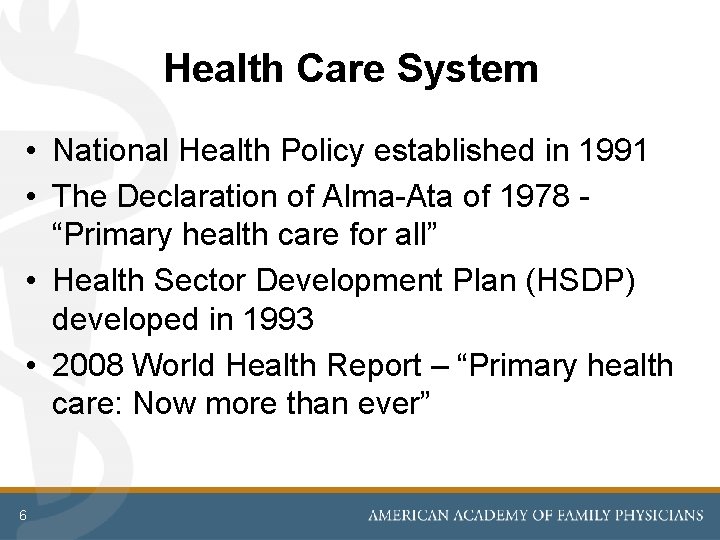 Health Care System

• National Health Policy established in 1991
• The Declaration of Alma-Ata of 1978 - “Primary health care for all”
• Health Sector Development Plan (HSDP) developed in 1993
• 2008 World Health Report – “Primary health care: Now more than ever”

6

AMERICAN ACADEMY OF FAMILY PHYSICIANS